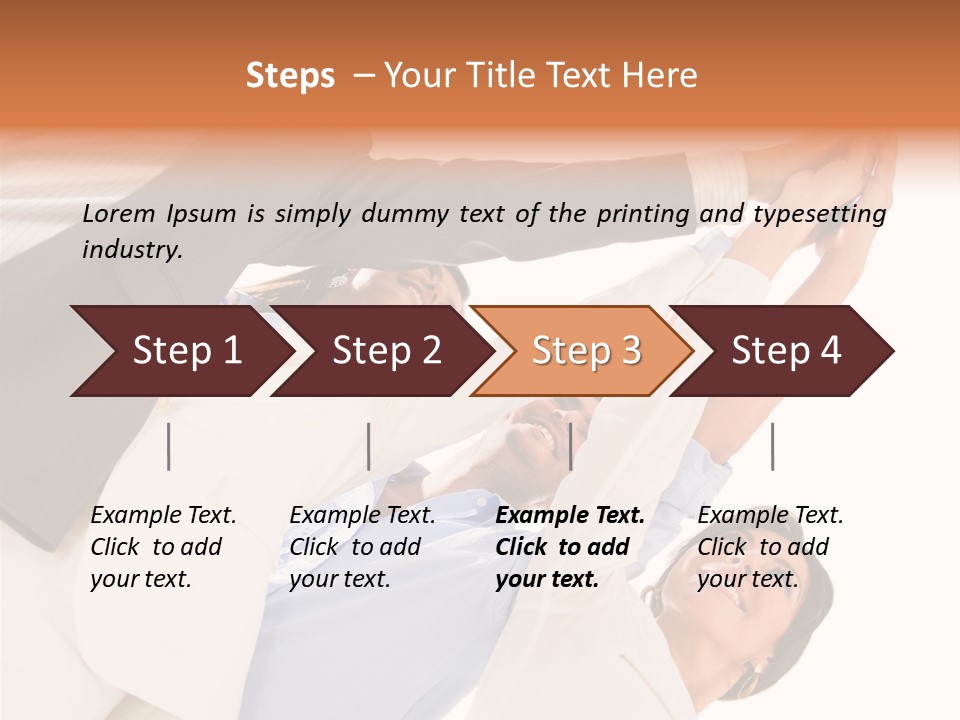 Steps – Your Title Text Here

Lorem Ipsum is simply dummy text of the printing and typesetting industry.

Step 1

Step 2

Step 3

Step 4

Example Text. Click to add your text.

Example Text. Click to add your text.

Example Text. Click to add your text.

Example Text. Click to add your text.